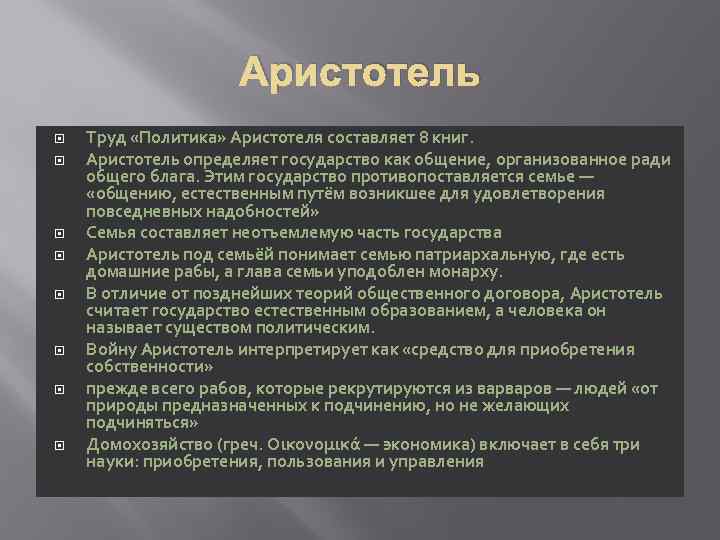 Аристотель

Труд «Политика» Аристотеля составляет 8 книг.

Аристотель определяет государство как общение, организованное ради общего блага. Этим государство противопоставляется семье — «общению, естественным путём возникшее для удовлетворения повседневных надобностей»

Семья составляет неотъемлемую часть государства

Аристотель под семьёй понимает семью патриархальную, где есть домашние рабы, а глава семьи уподоблен монарху.

В отличие от позднейших теорий общественного договора, Аристотель считает государство естественным образованием, а человека он называет существом политическим.

Войну Аристотель интерпретирует как «средство для приобретения собственности»

прежде всего рабов, которые рекрутируются из варваров — людей «от природы предназначенных к подчинению, но не желающих подчиняться»

Домохозяйство (греч. Οικονομικά — экономика) включает в себя три науки: приобретения, пользования и управления